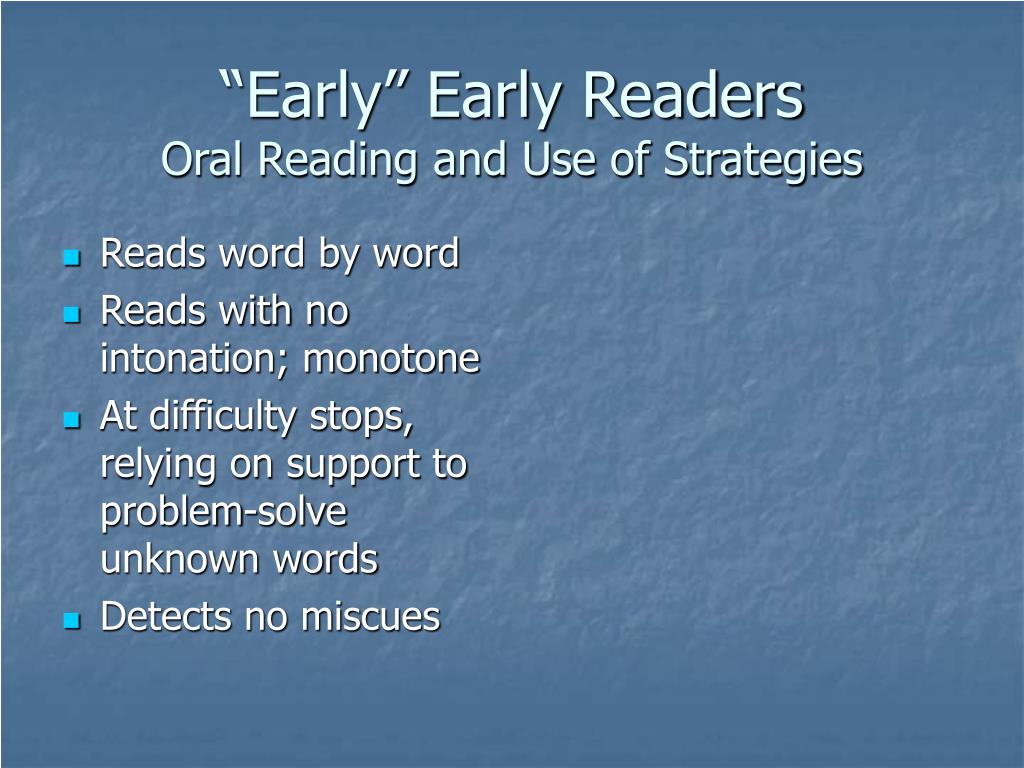 “Early” Early Readers
Oral Reading and Use of Strategies

- Reads word by word
- Reads with no intonation; monotone
- At difficulty stops, relying on support to problem-solve unknown words
- Detects no miscues